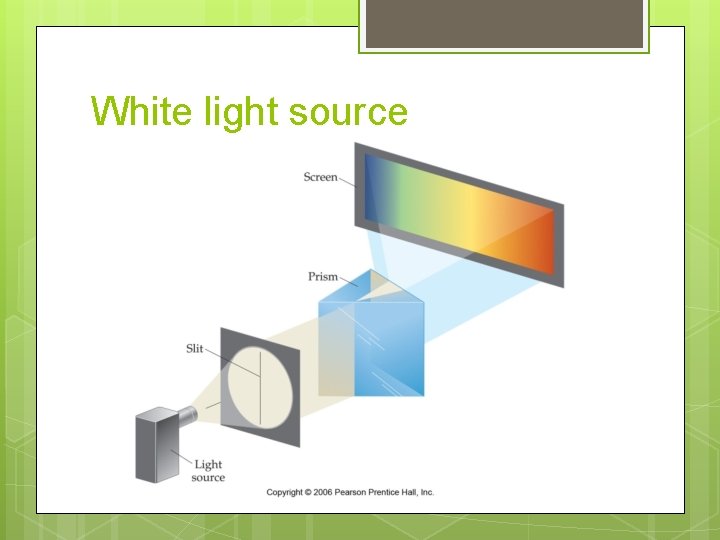 White light source

Screen

Prism

Slit

Light source

Copyright © 2006 Pearson Prentice Hall, Inc.